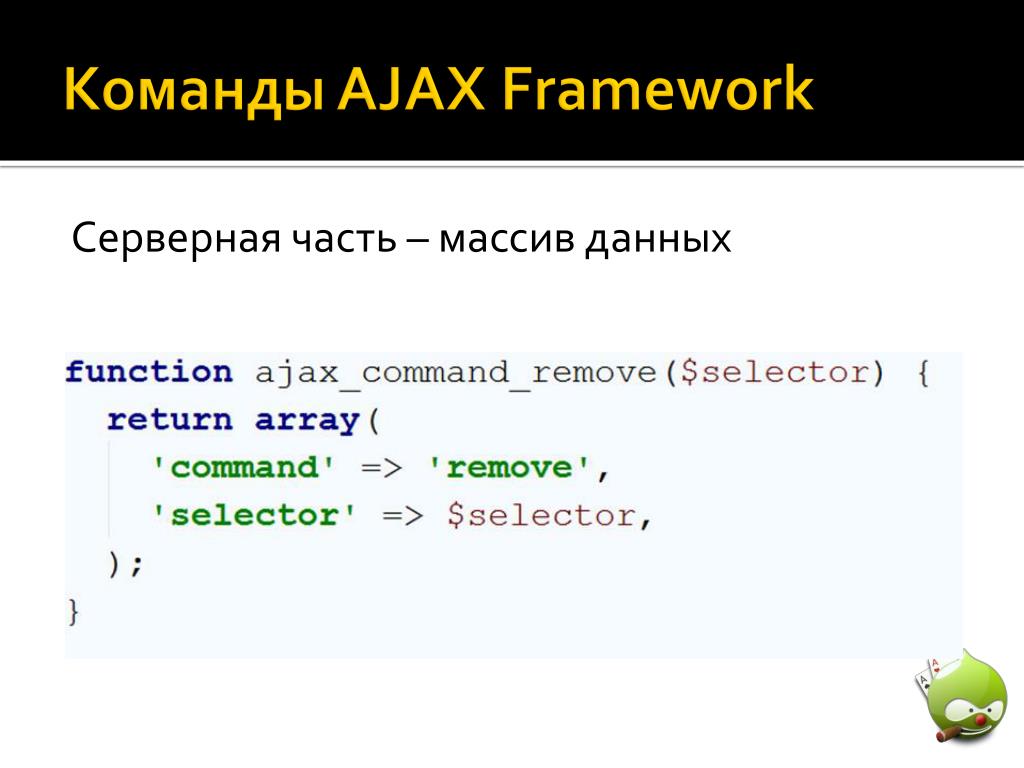 Команды AJAX Framework

Серверная часть – массив данных

function ajax_command_remove($selector) {
  return array(
    'command' => 'remove',
    'selector' => $selector,
  );
}